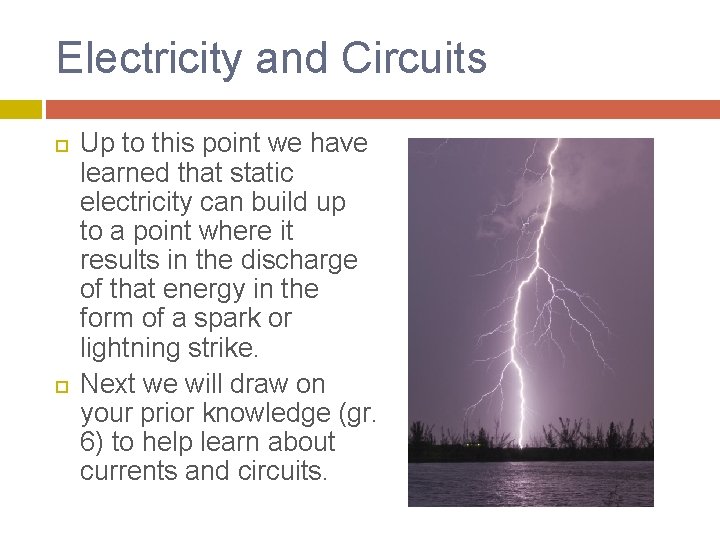 Electricity and Circuits

Up to this point we have learned that static electricity can build up to a point where it results in the discharge of that energy in the form of a spark or lightning strike.

Next we will draw on your prior knowledge (gr. 6) to help learn about currents and circuits.